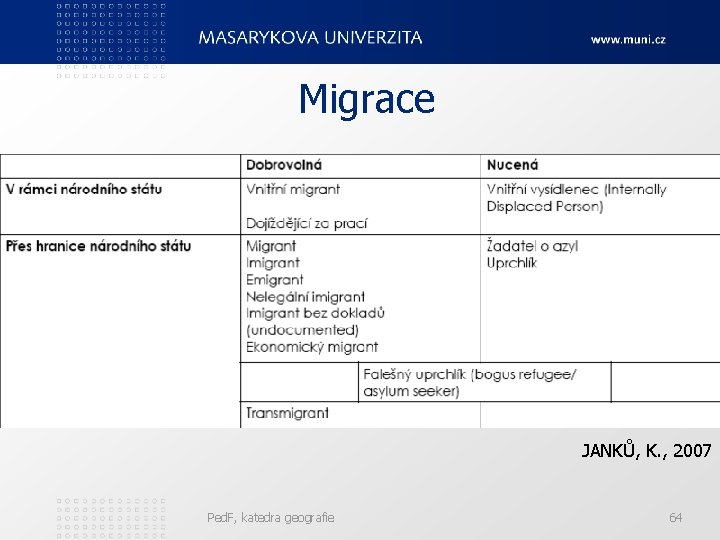 MASARYKOVA UNIVERZITA www.muni.cz

Migrace

| | Dobrovolná | Nucená |
|---|---|---|
| V rámci národního státu | Vnitřní migrant<br><br>Dojíždějící za prací | Vnitřní vysídlenec (Internally Displaced Person) |
| Přes hranice národního státu | Migrant<br>Imigrant<br>Emigrant<br>Nelegální imigrant<br>Imigrant bez dokladů (undocumented)<br>Ekonomický migrant | Žadatel o azyl<br>Uprchlík |
| | Falešný uprchlík (bogus refugee/ asylum seeker) | |
| | Transmigrant | |

JANKŮ, K., 2007

PedF, katedra geografie

64